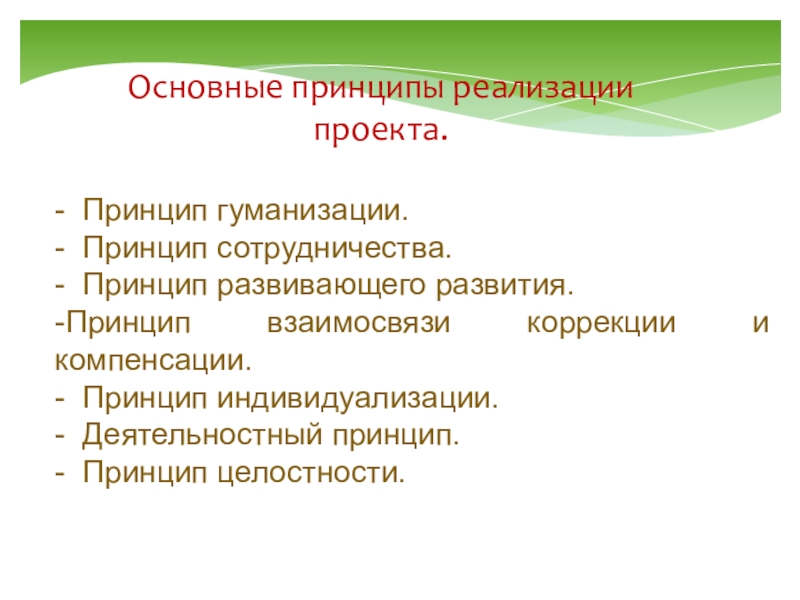 Основные принципы реализации проекта.

- Принцип гуманизации.
- Принцип сотрудничества.
- Принцип развивающего развития.
-Принцип взаимосвязи коррекции и компенсации.
- Принцип индивидуализации.
- Деятельностный принцип.
- Принцип целостности.